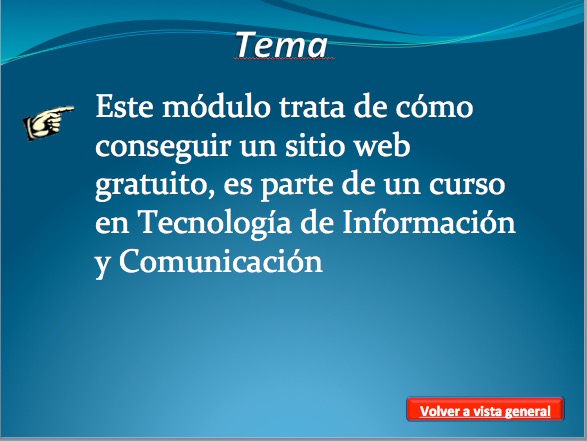 Tema

Este módulo trata de cómo conseguir un sitio web gratuito, es parte de un curso en Tecnología de Información y Comunicación

Volver a vista general